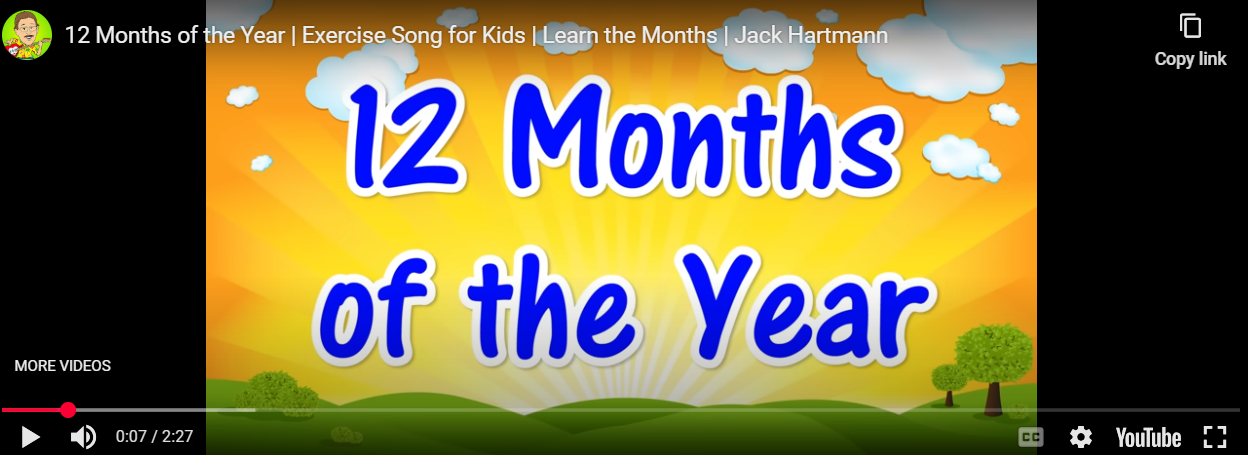 12 Months of the Year | Exercise Song for Kids | Learn the Months | Jack Hartmann

Copy link

12 Months of the Year

MORE VIDEOS

0:07 / 2:27

CC

YouTube